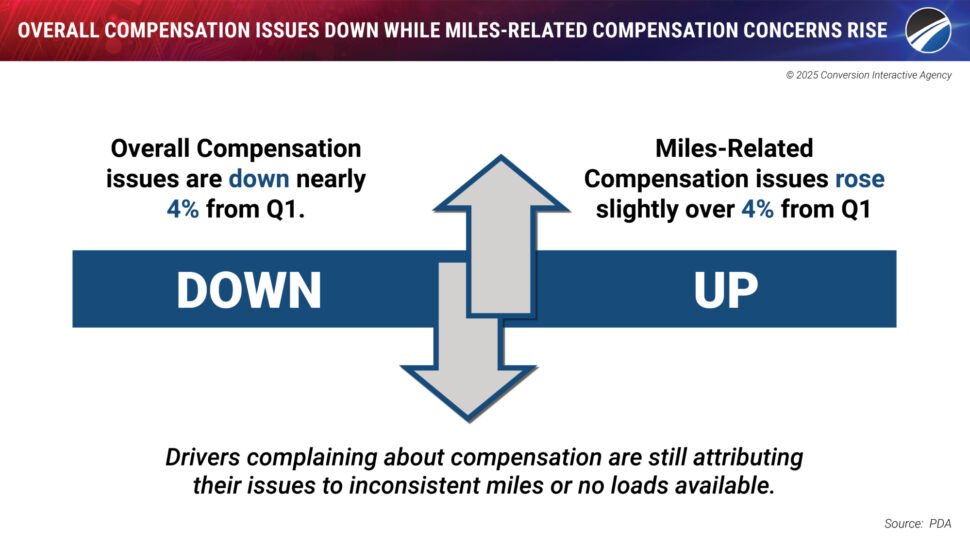 OVERALL COMPENSATION ISSUES DOWN WHILE MILES-RELATED COMPENSATION CONCERNS RISE

© 2025 Conversion Interactive Agency

Overall Compensation issues are down nearly 4% from Q1.

Miles-Related Compensation issues rose slightly over 4% from Q1

DOWN

UP

Drivers complaining about compensation are still attributing their issues to inconsistent miles or no loads available.

Source: PDA